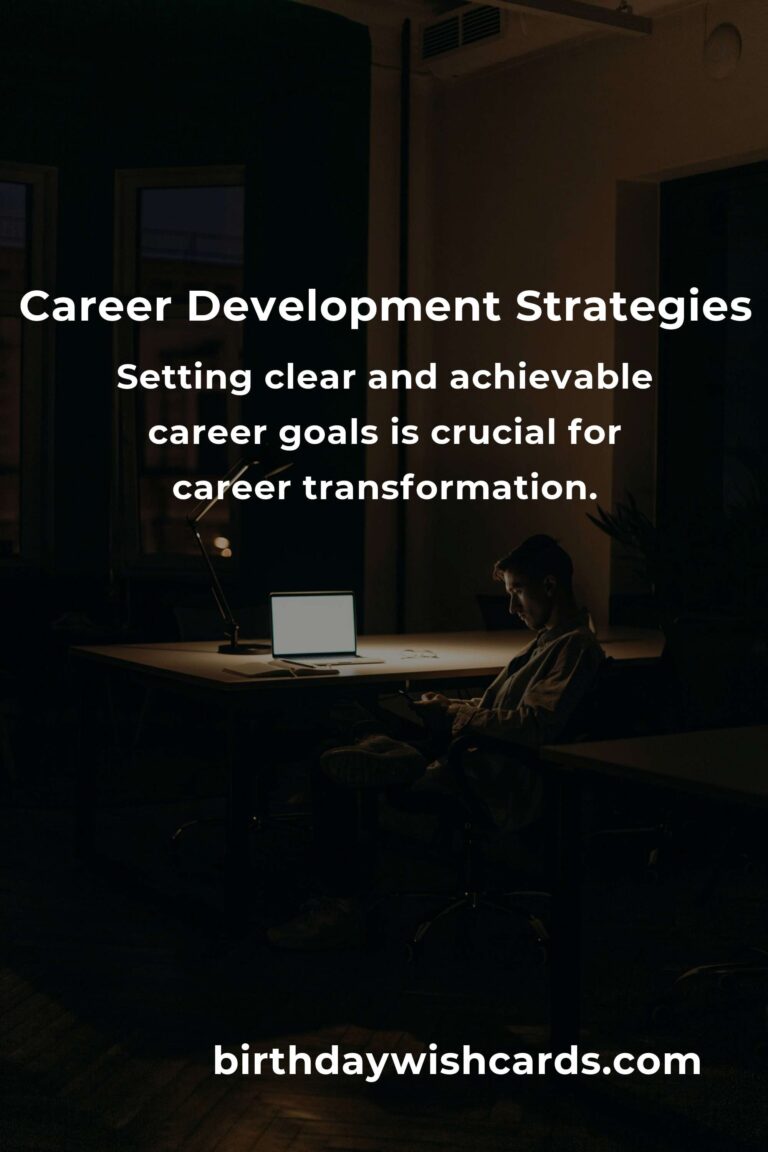 Career Development Strategies

Setting clear and achievable career goals is crucial for career transformation.

birthdaywishcards.com